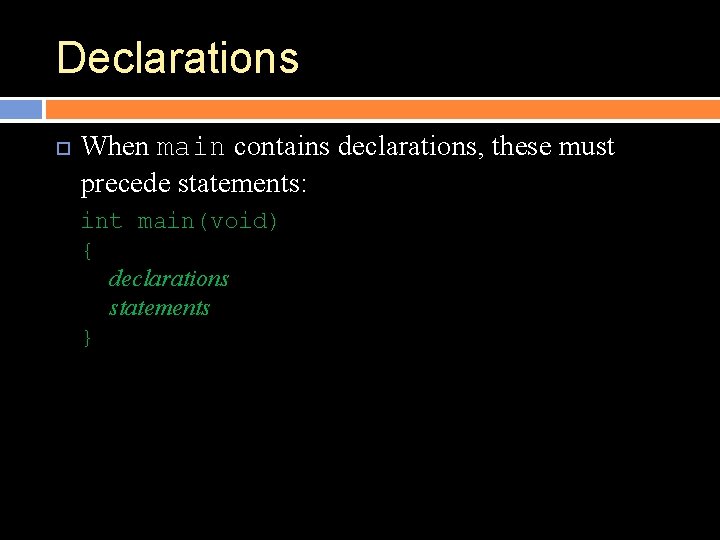 Declarations

When main contains declarations, these must precede statements:

int main(void)
{
declarations
statements
}